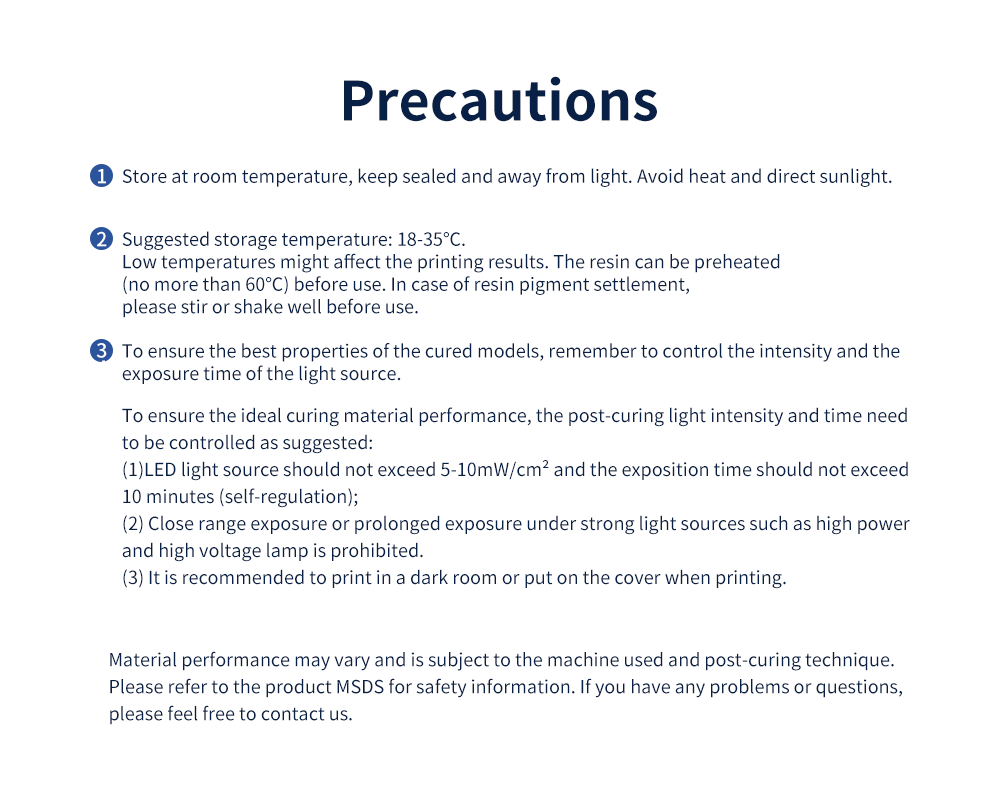 Precautions

1 Store at room temperature, keep sealed and away from light. Avoid heat and direct sunlight.

2 Suggested storage temperature: 18-35°C.
Low temperatures might affect the printing results. The resin can be preheated (no more than 60°C) before use. In case of resin pigment settlement, please stir or shake well before use.

3 To ensure the best properties of the cured models, remember to control the intensity and the exposure time of the light source.

To ensure the ideal curing material performance, the post-curing light intensity and time need to be controlled as suggested:
(1)LED light source should not exceed 5-10mW/cm$^2$ and the exposition time should not exceed 10 minutes (self-regulation);
(2) Close range exposure or prolonged exposure under strong light sources such as high power and high voltage lamp is prohibited.
(3) It is recommended to print in a dark room or put on the cover when printing.

Material performance may vary and is subject to the machine used and post-curing technique. Please refer to the product MSDS for safety information. If you have any problems or questions, please feel free to contact us.